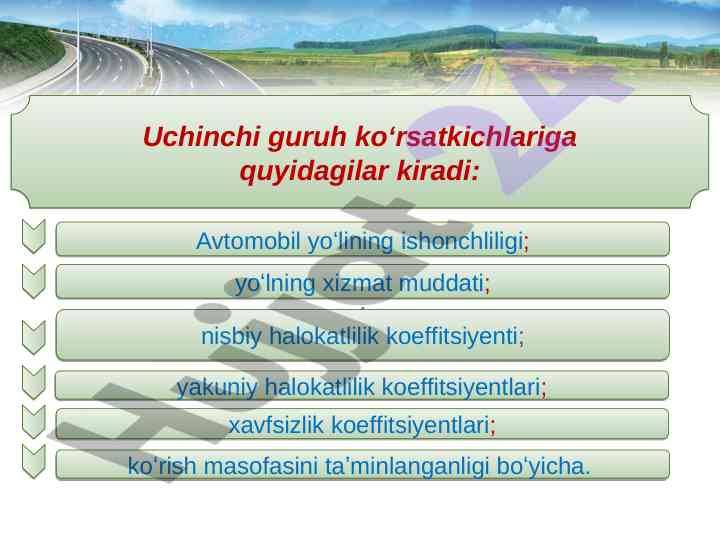 Uchinchi guruh ko‘rsatkichlariga quyidagilar kiradi:

Avtomobil yo‘lining ishonchliligi;

yo‘lning xizmat muddati;

nisbiy halokatlilik koeffitsiyenti;

yakuniy halokatlilik koeffitsiyentlari;

xavfsizlik koeffitsiyentlari;

ko‘rish masofasini ta’minlanganligi bo‘yicha.

Hujjat 24